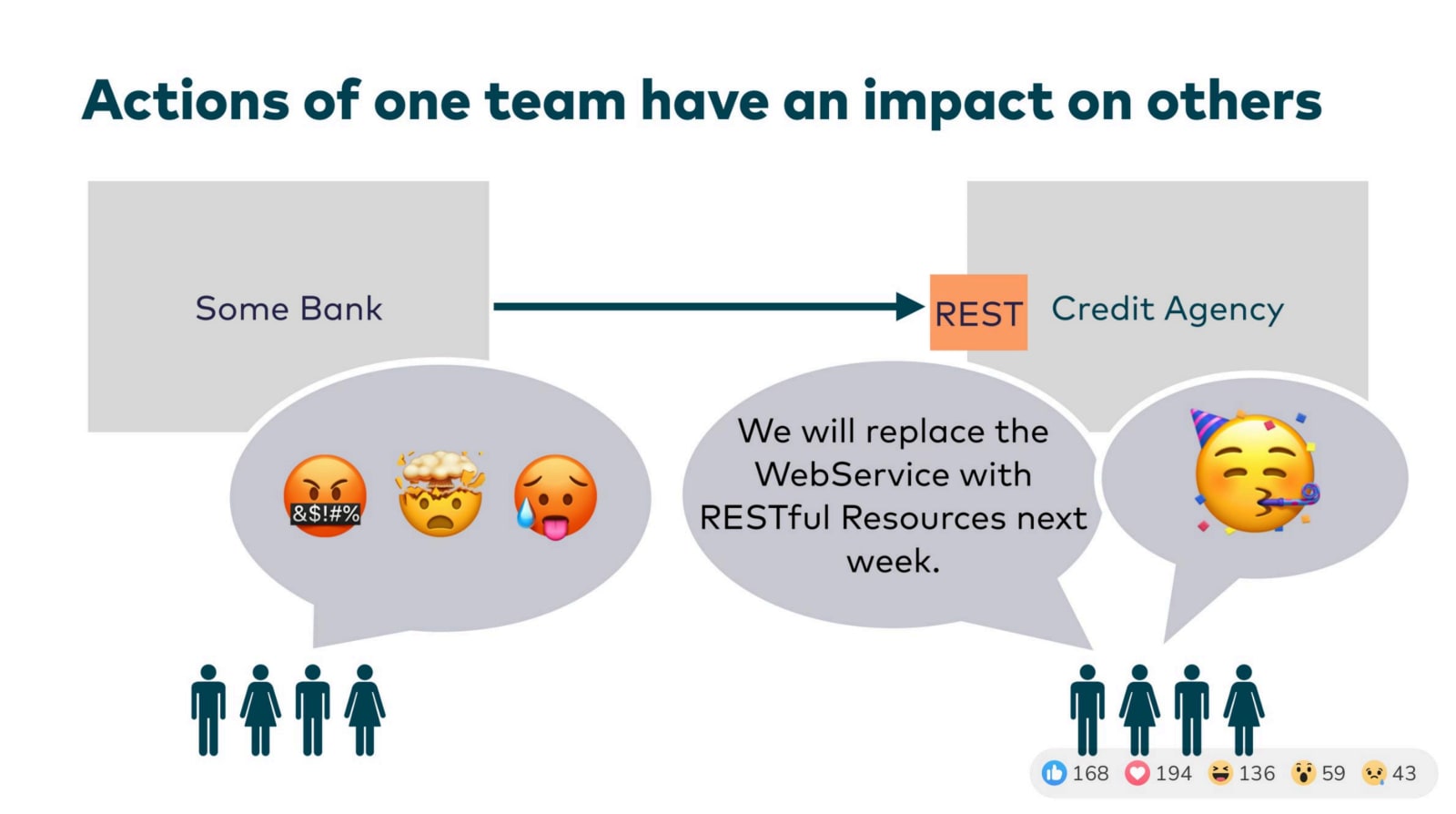 Actions of one team have an impact on others

Some Bank

REST

Credit Agency

&$!#%

We will replace the WebService with RESTful Resources next week.

168 194 136 59 43